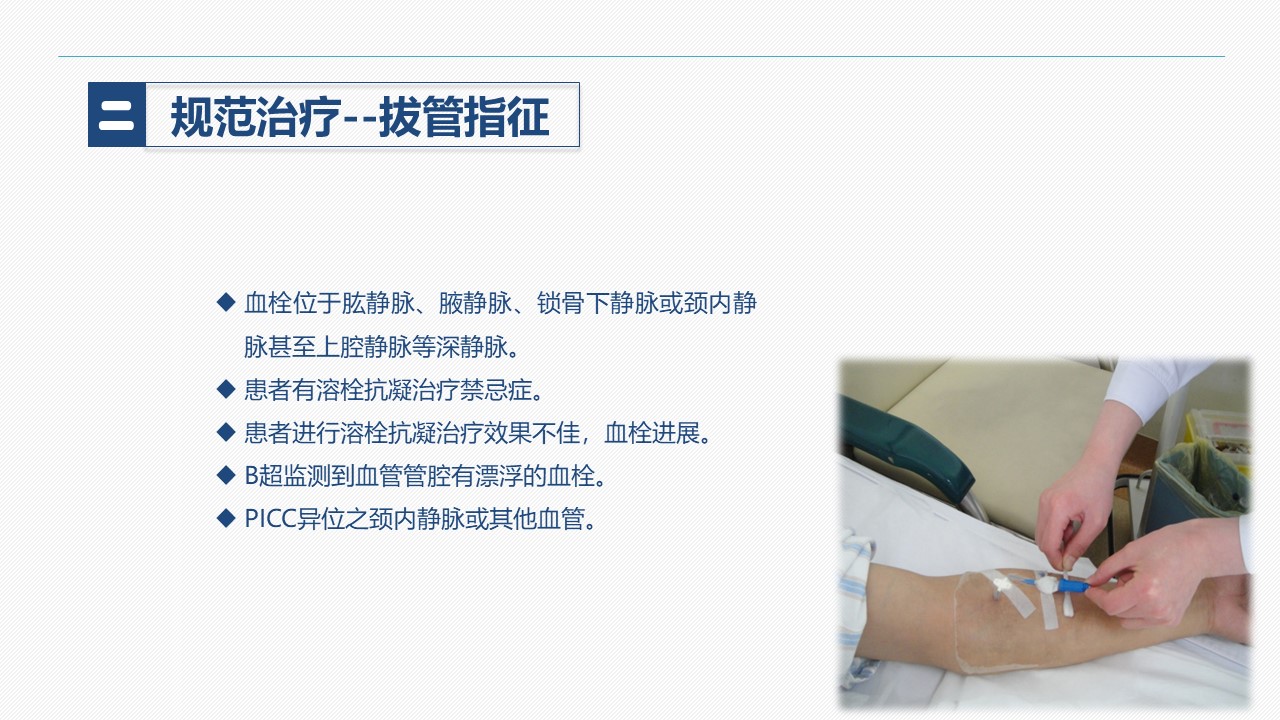 二 规范治疗--拔管指征

◆ 血栓位于肱静脉、腋静脉、锁骨下静脉或颈内静脉甚至上腔静脉等深静脉。

◆ 患者有溶栓抗凝治疗禁忌症。

◆ 患者进行溶栓抗凝治疗效果不佳，血栓进展。

◆ B超监测到血管管腔有漂浮的血栓。

◆ PICC异位之颈内静脉或其他血管。